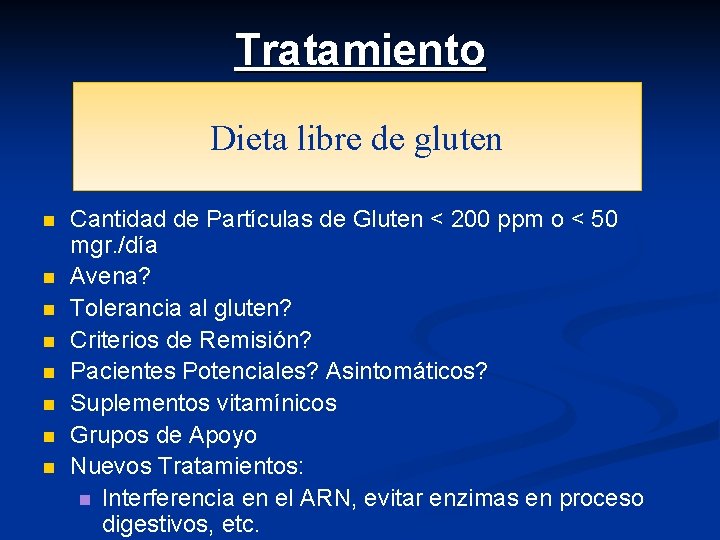 Tratamiento

Dieta libre de gluten

- Cantidad de Partículas de Gluten < 200 ppm o < 50 mgr./día
- Avena?
- Tolerancia al gluten?
- Criterios de Remisión?
- Pacientes Potenciales? Asintomáticos?
- Suplementos vitamínicos
- Grupos de Apoyo
- Nuevos Tratamientos:
  - Interferencia en el ARN, evitar enzimas en proceso digestivos, etc.